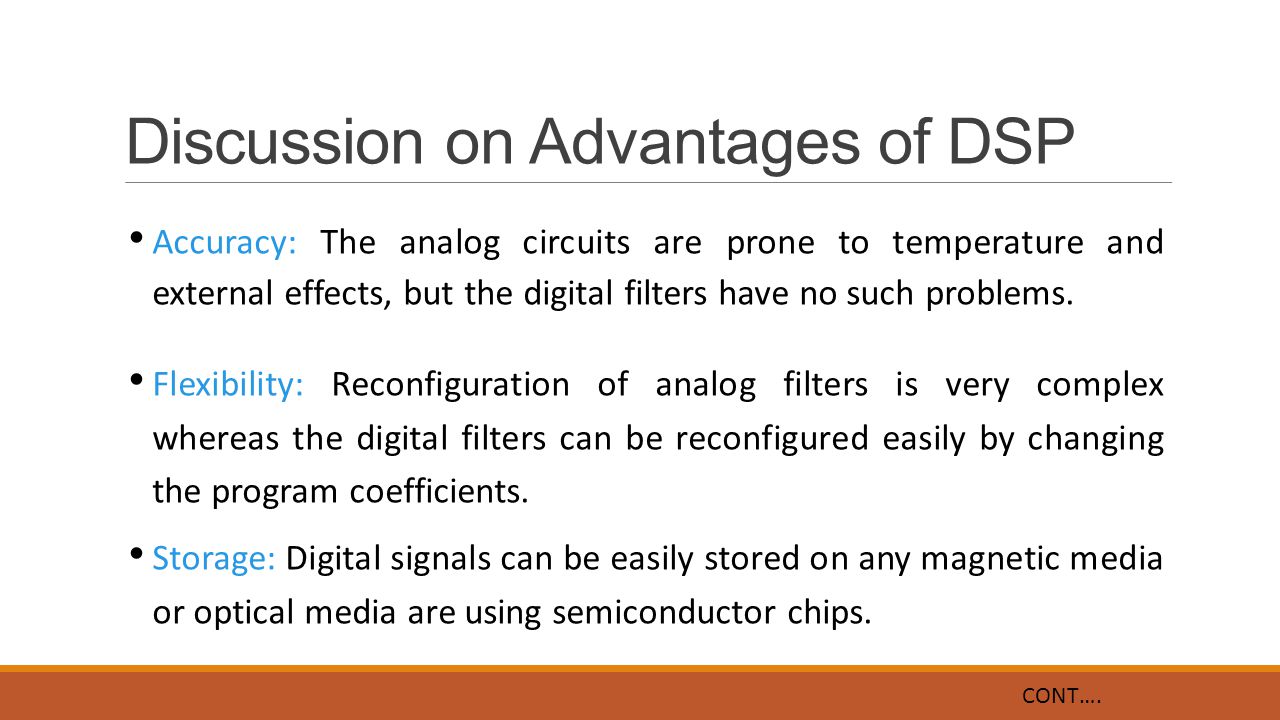 Discussion on Advantages of DSP

• Accuracy: The analog circuits are prone to temperature and external effects, but the digital filters have no such problems.

• Flexibility: Reconfiguration of analog filters is very complex whereas the digital filters can be reconfigured easily by changing the program coefficients.

• Storage: Digital signals can be easily stored on any magnetic media or optical media are using semiconductor chips.

CONT….